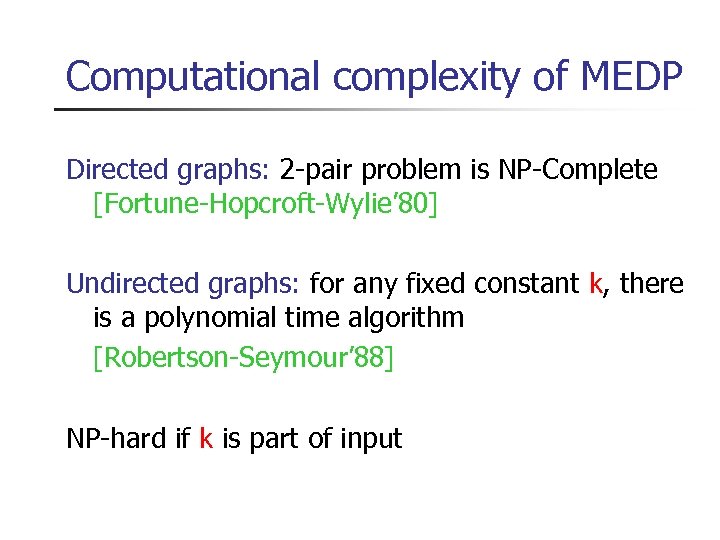 Computational complexity of MEDP

Directed graphs: 2-pair problem is NP-Complete [Fortune-Hopcroft-Wylie'80]

Undirected graphs: for any fixed constant k, there is a polynomial time algorithm

[Robertson-Seymour'88]

NP-hard if k is part of input